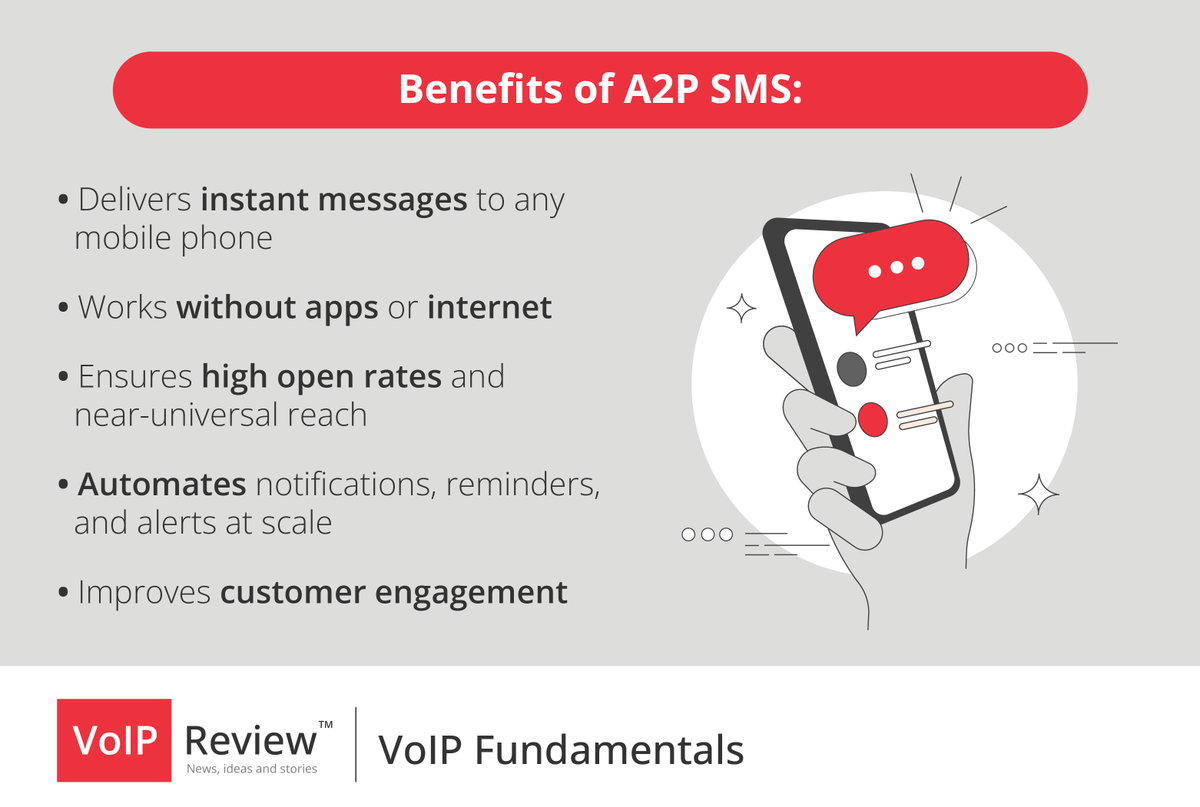 Benefits of A2P SMS:

• Delivers instant messages to any mobile phone

• Works without apps or internet

• Ensures high open rates and near-universal reach

• Automates notifications, reminders, and alerts at scale

• Improves customer engagement

VoIP Review™
News, ideas and stories

VoIP Fundamentals